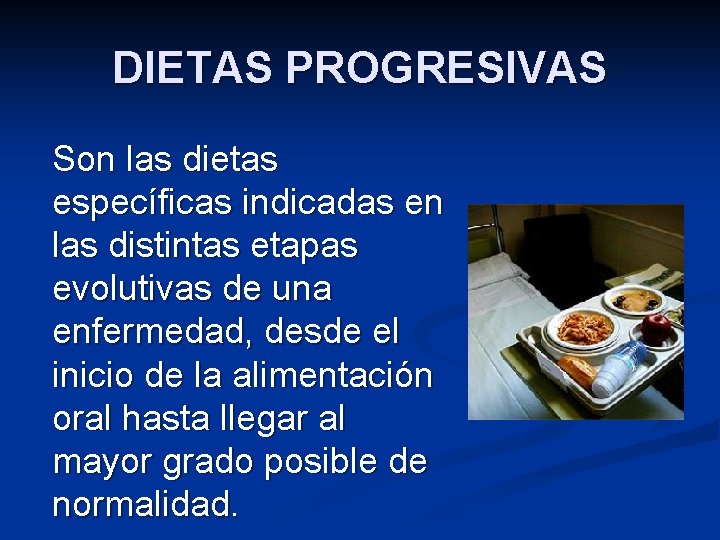 DIETAS PROGRESIVAS

Son las dietas específicas indicadas en las distintas etapas evolutivas de una enfermedad, desde el inicio de la alimentación oral hasta llegar al mayor grado posible de normalidad.